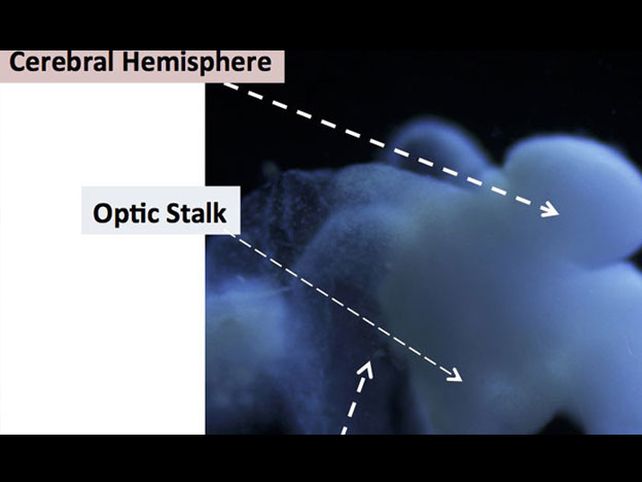 Cerebral Hemisphere

Optic Stalk